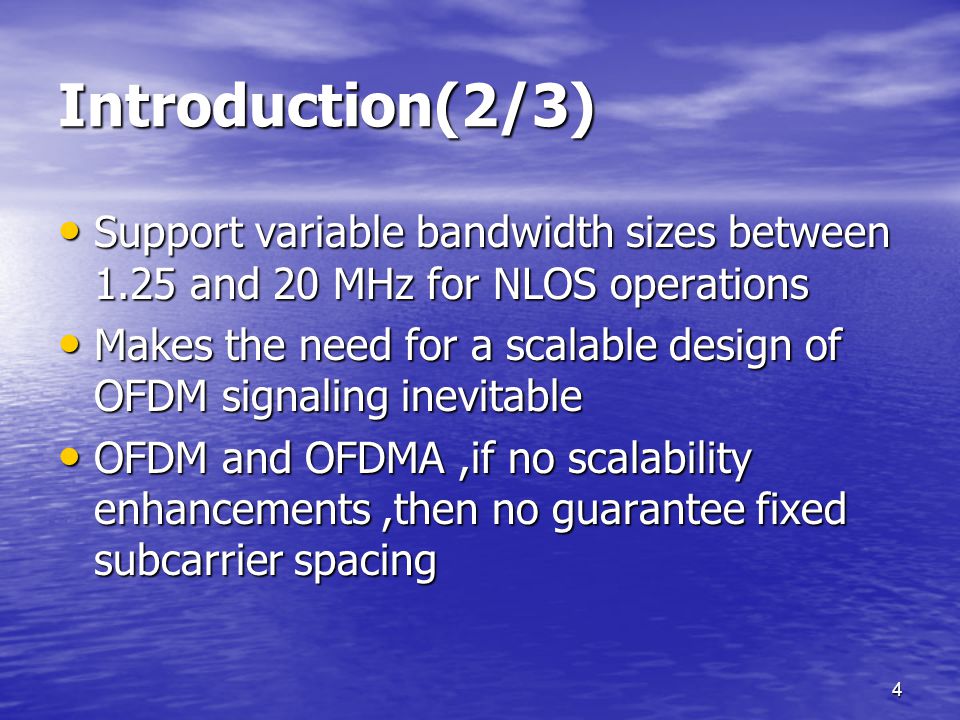 Introduction(2/3)

• Support variable bandwidth sizes between 1.25 and 20 MHz for NLOS operations
• Makes the need for a scalable design of OFDM signaling inevitable
• OFDM and OFDMA ,if no scalability enhancements ,then no guarantee fixed subcarrier spacing

4